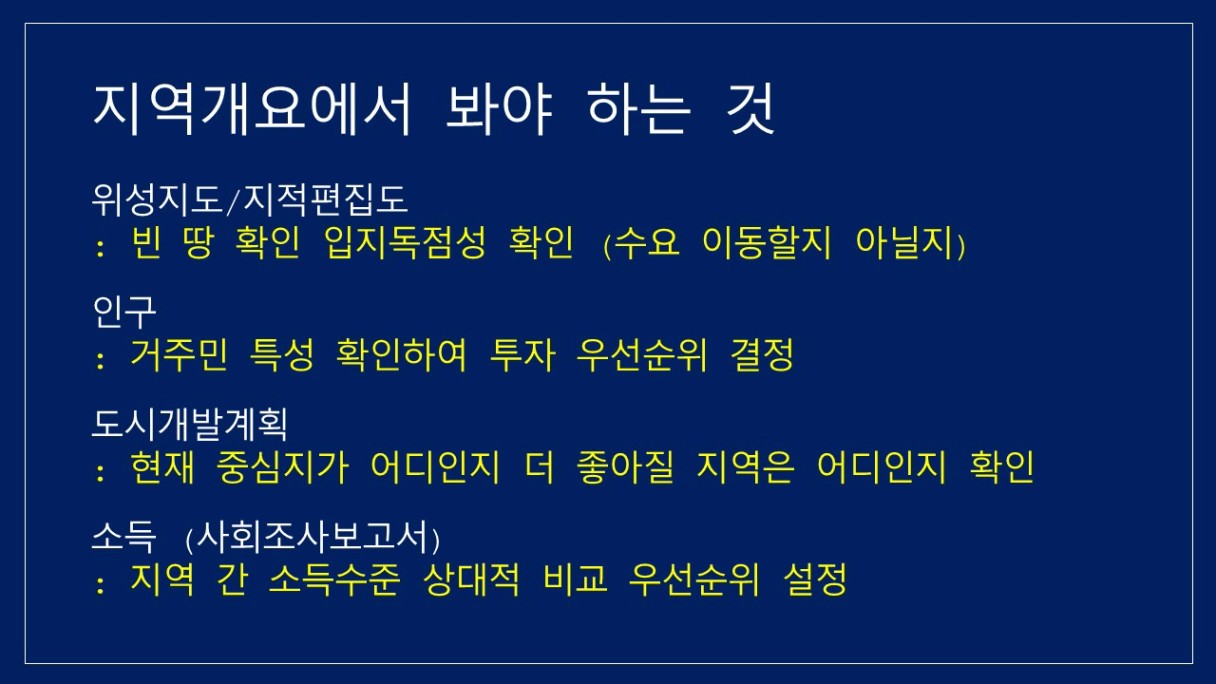 지역개요에서 봐야 하는 것

위성지도/지적편집도
: 빈 땅 확인 입지독점성 확인 (수요 이동할지 아닐지)

인구
: 거주민 특성 확인하여 투자 우선순위 결정

도시개발계획
: 현재 중심지가 어디인지 더 좋아질 지역은 어디인지 확인

소득 (사회조사보고서)
: 지역 간 소득수준 상대적 비교 우선순위 설정